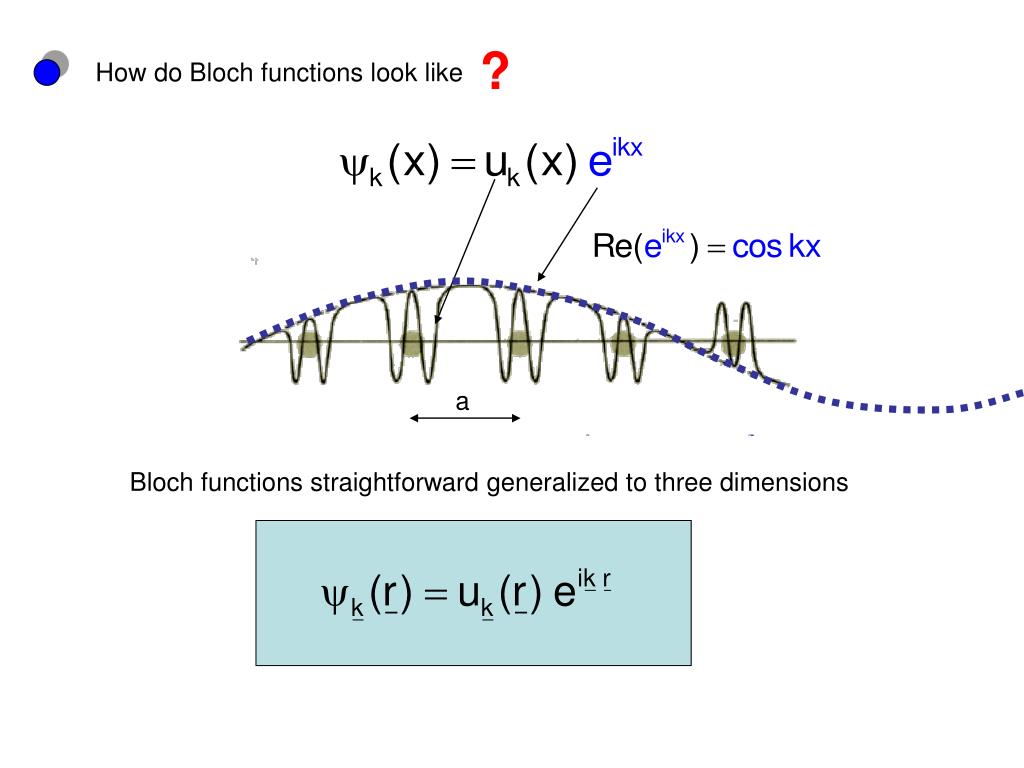 How do Bloch functions look like ?

$\psi_k(x) = u_k(x)\, e^{ikx}$

$Re(e^{ikx}) = \cos kx$

a

Bloch functions straightforward generalized to three dimensions

$\psi_{\underline{k}}(\underline{r}) = u_{\underline{k}}(\underline{r})\, e^{i\underline{k}\,\underline{r}}$